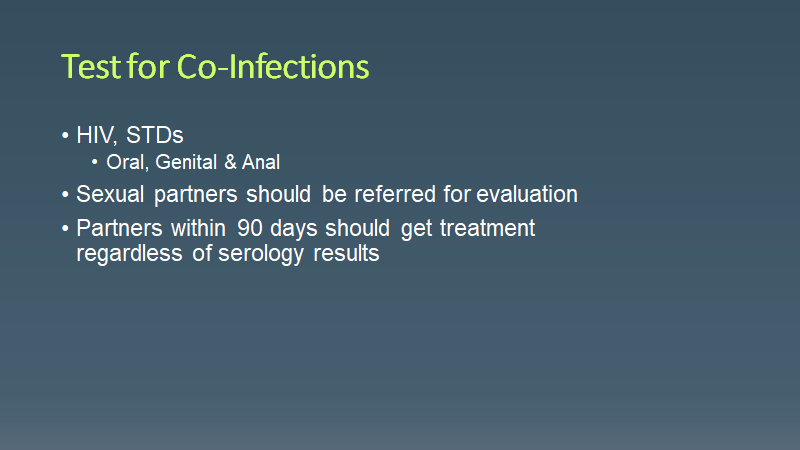 Test for Co-Infections

• HIV, STDs
  • Oral, Genital & Anal
• Sexual partners should be referred for evaluation
• Partners within 90 days should get treatment regardless of serology results